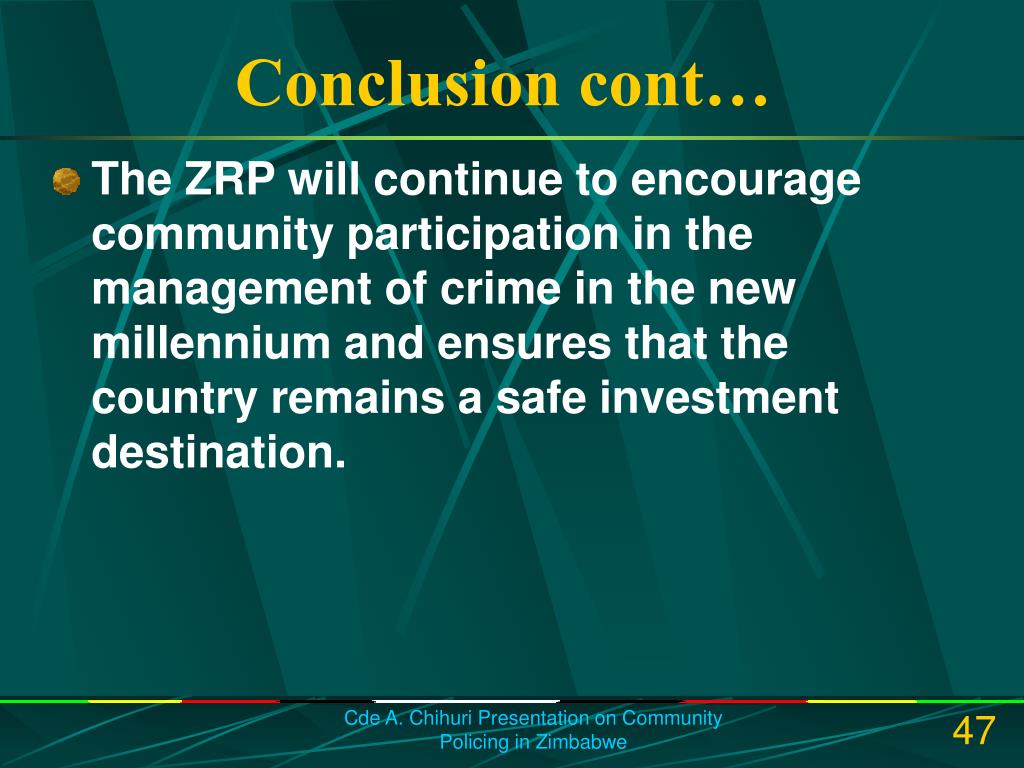 Conclusion cont…

The ZRP will continue to encourage community participation in the management of crime in the new millennium and ensures that the country remains a safe investment destination.

Cde A. Chihuri Presentation on Community Policing in Zimbabwe

47